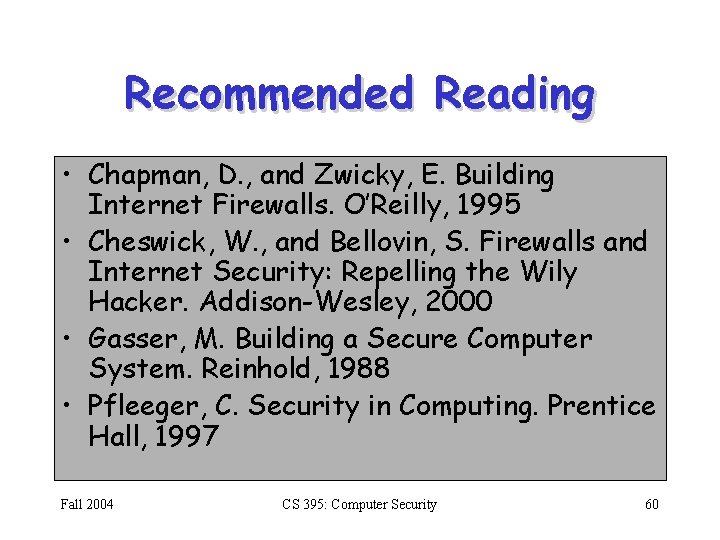 Recommended Reading

• Chapman, D., and Zwicky, E. Building Internet Firewalls. O'Reilly, 1995
• Cheswick, W., and Bellovin, S. Firewalls and Internet Security: Repelling the Wily Hacker. Addison-Wesley, 2000
• Gasser, M. Building a Secure Computer System. Reinhold, 1988
• Pfleeger, C. Security in Computing. Prentice Hall, 1997

Fall 2004 CS 395: Computer Security 60